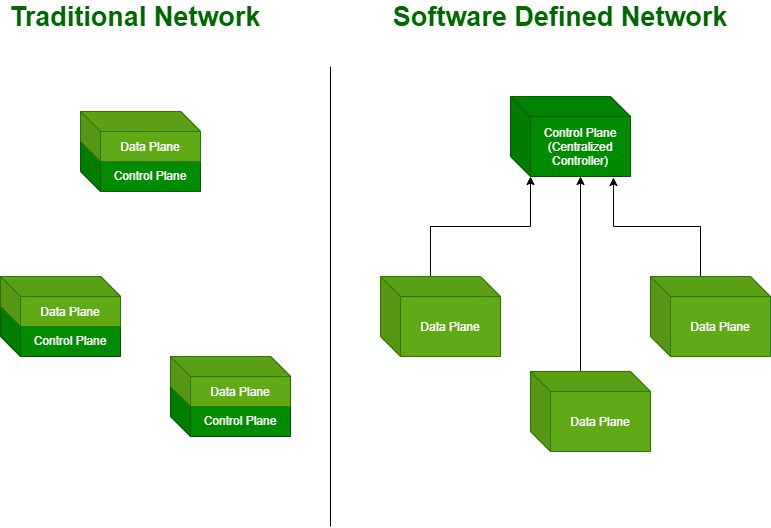 Traditional Network

Data Plane
Control Plane

Data Plane
Control Plane

Data Plane
Control Plane

Software Defined Network

Control Plane (Centralized Controller)

Data Plane

Data Plane

Data Plane